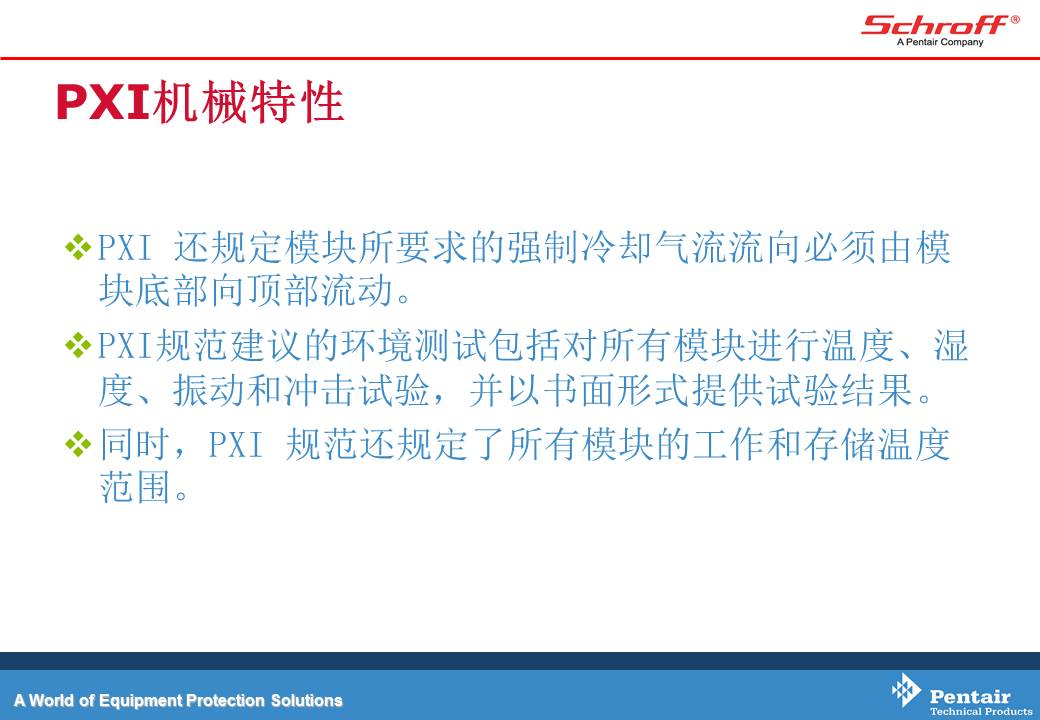 Schroff®
A Pentair Company

PXI机械特性

❖PXI 还规定模块所要求的强制冷却气流流向必须由模块底部向顶部流动。

❖PXI规范建议的环境测试包括对所有模块进行温度、湿度、振动和冲击试验，并以书面形式提供试验结果。

❖同时，PXI 规范还规定了所有模块的工作和存储温度范围。

A World of Equipment Protection Solutions

Pentair
Technical Products